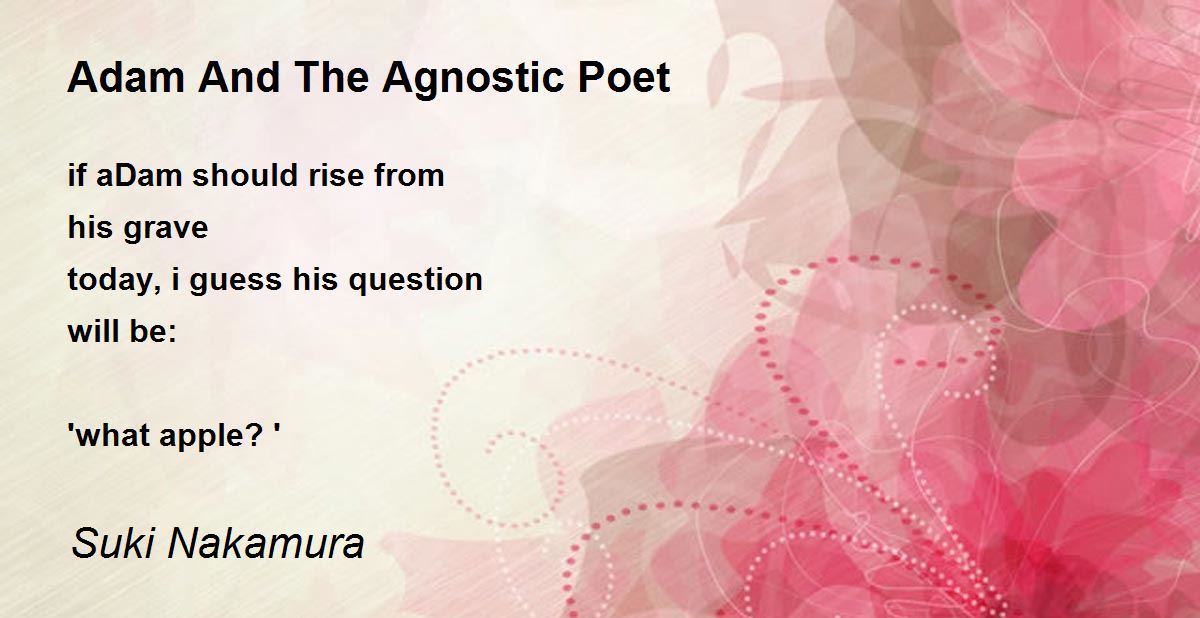 Adam And The Agnostic Poet

if aDam should rise from
his grave
today, i guess his question
will be:

'what apple? '

Suki Nakamura